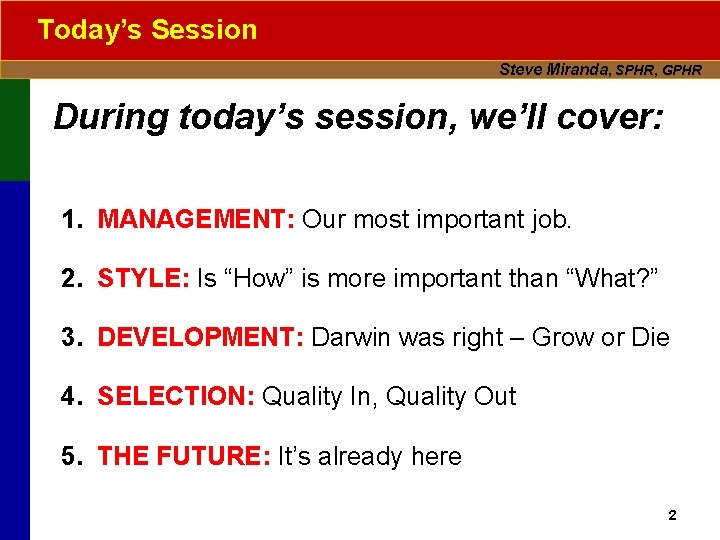 Today's Session

Steve Miranda, SPHR, GPHR

During today's session, we'll cover:

1. MANAGEMENT: Our most important job.

2. STYLE: Is "How" is more important than "What?"

3. DEVELOPMENT: Darwin was right – Grow or Die

4. SELECTION: Quality In, Quality Out

5. THE FUTURE: It's already here

2